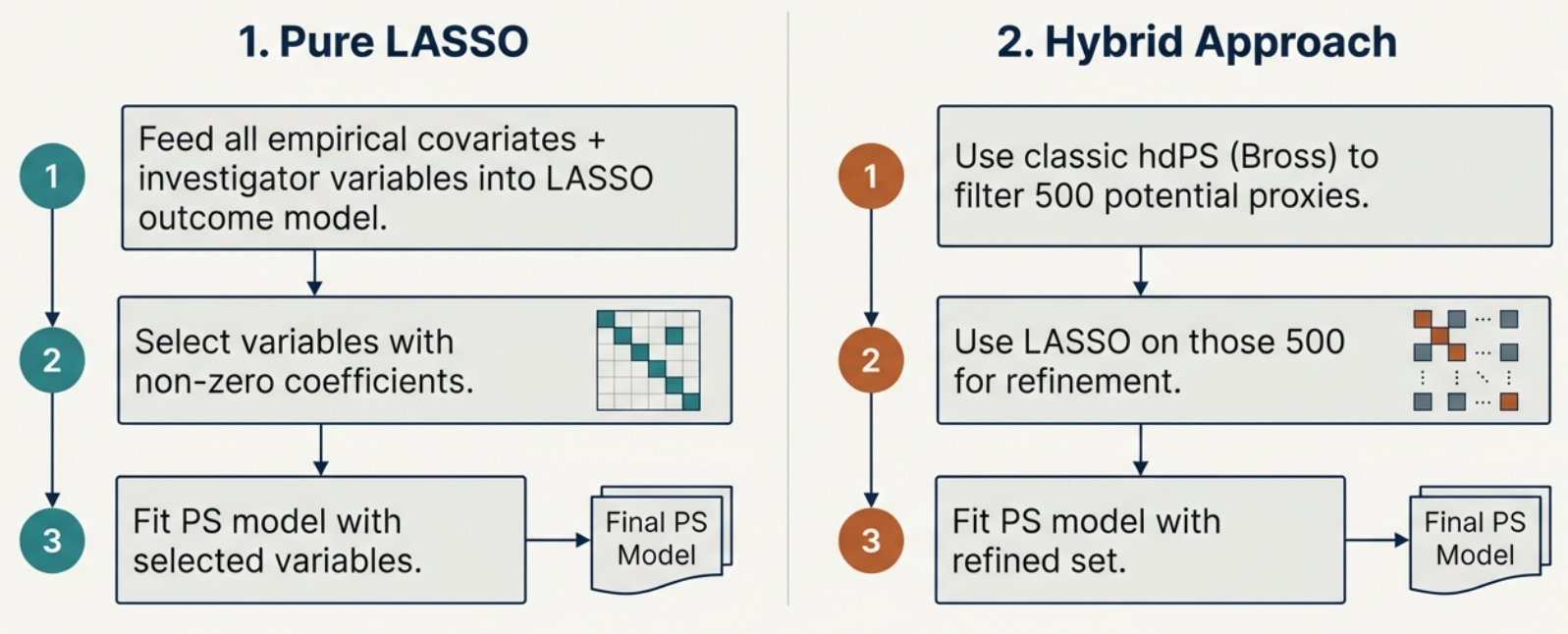 1. Pure LASSO

1

Feed all empirical covariates + investigator variables into LASSO outcome model.

2

Select variables with non-zero coefficients.

3

Fit PS model with selected variables.

Final PS Model

2. Hybrid Approach

1

Use classic hdPS (Bross) to filter 500 potential proxies.

2

Use LASSO on those 500 for refinement.

3

Fit PS model with refined set.

Final PS Model